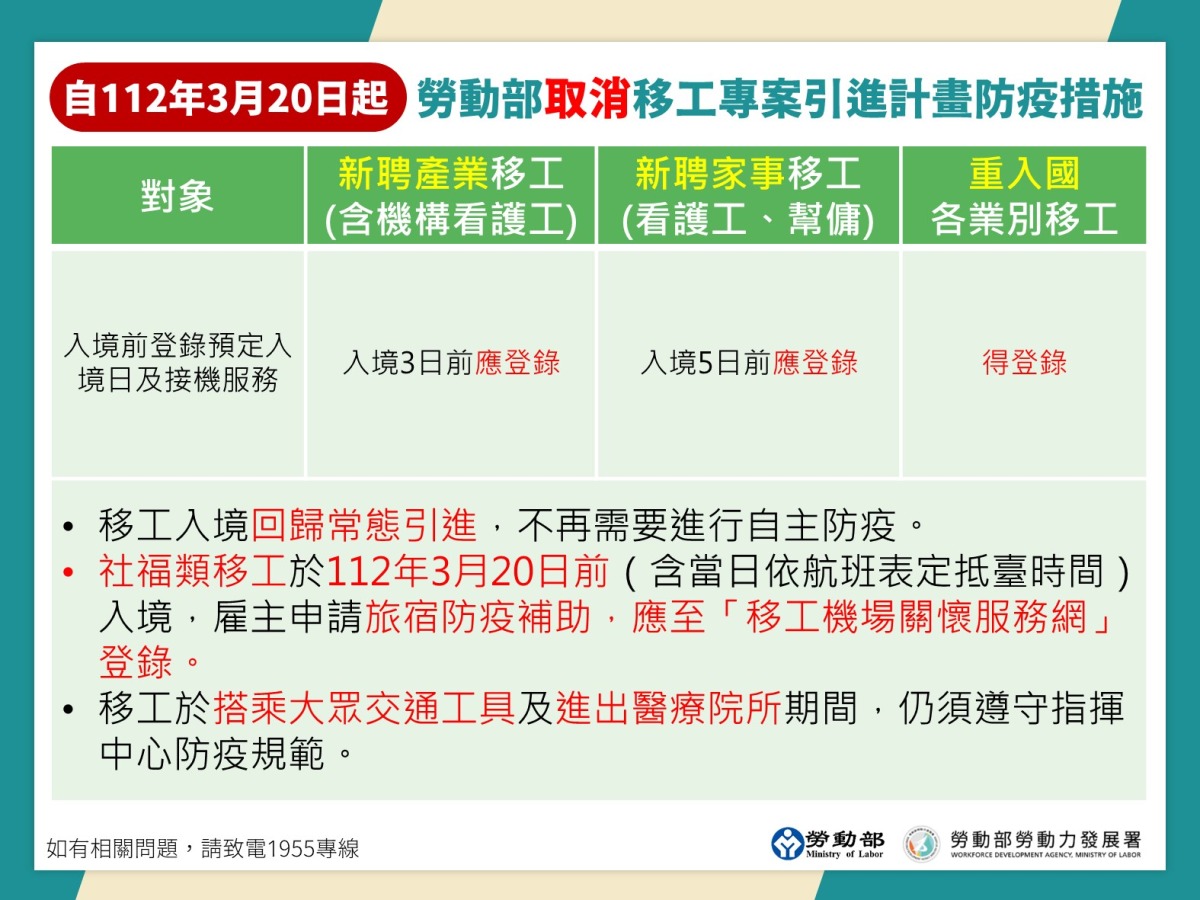 自112年3月20日起 勞動部取消移工專案引進計畫防疫措施

| 對象 | 新聘產業移工 (含機構看護工) | 新聘家事移工 (看護工、幫傭) | 重入國 各業別移工 |
|---|---|---|---|
| 入境前登錄預定入境日及接機服務 | 入境3日前應登錄 | 入境5日前應登錄 | 得登錄 |

• 移工入境回歸常態引進，不再需要進行自主防疫。
• 社福類移工於112年3月20日前（含當日依航班表定抵臺時間）入境，雇主申請旅宿防疫補助，應至「移工機場關懷服務網」登錄。
• 移工於搭乘大眾交通工具及進出醫療院所期間，仍須遵守指揮中心防疫規範。

如有相關問題，請致電1955專線

勞動部 Ministry of Labor

勞動部勞動力發展署 WORKFORCE DEVELOPMENT AGENCY, MINISTRY OF LABOR